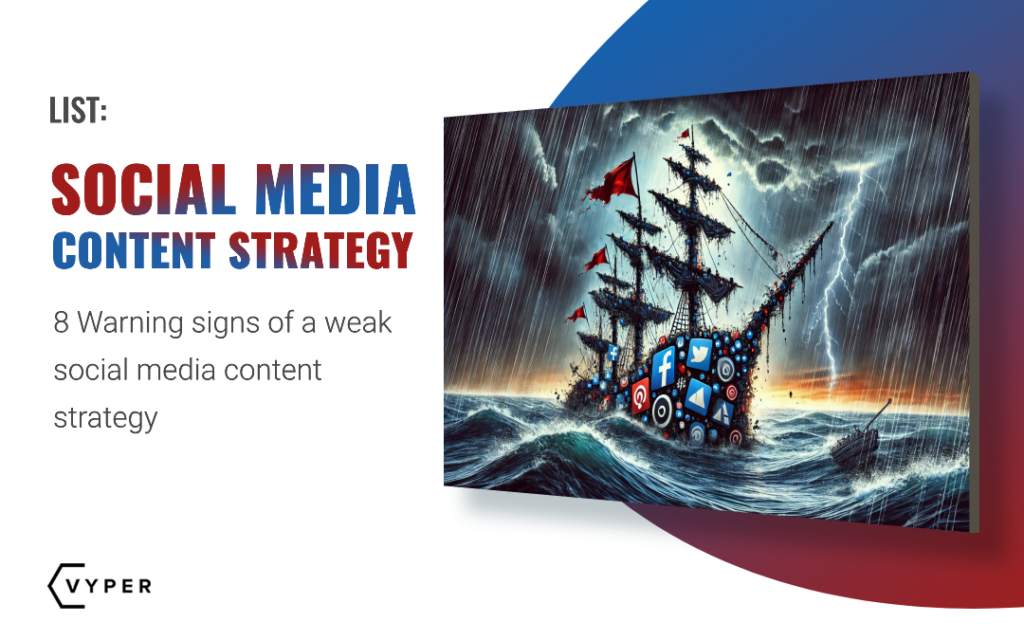 LIST:

SOCIAL MEDIA
CONTENT STRATEGY

8 Warning signs of a weak social media content strategy

VYPER